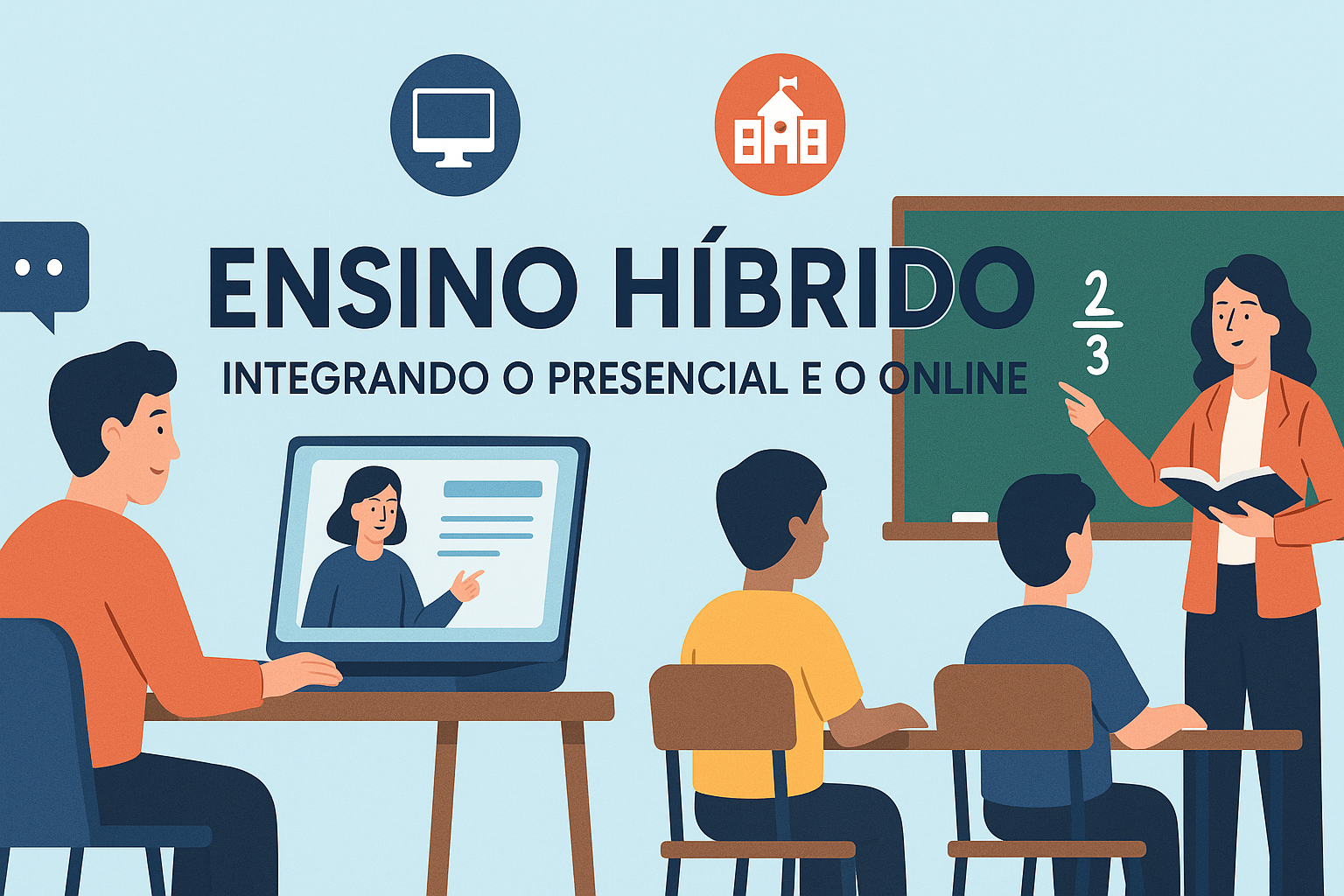 ENSINO HÍBRIDO

INTEGRANDO O PRESENCIAL E O ONLINE

$\frac{2}{3}$